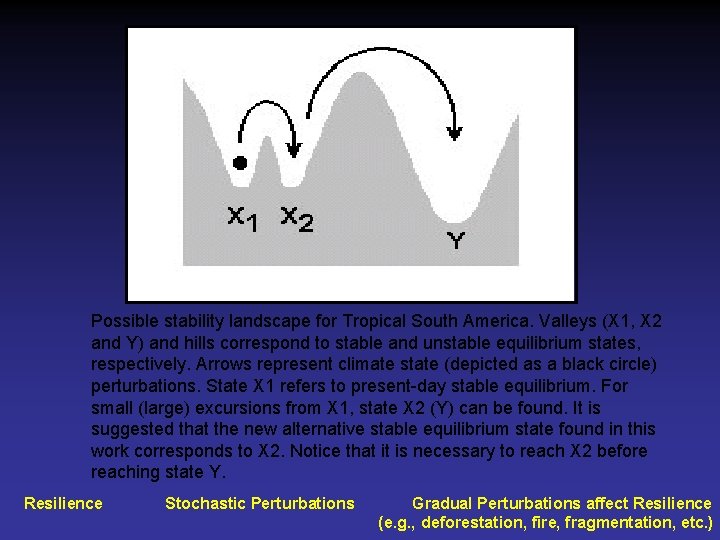 $X_1$ $X_2$

Y

Possible stability landscape for Tropical South America. Valleys (X1, X2 and Y) and hills correspond to stable and unstable equilibrium states, respectively. Arrows represent climate state (depicted as a black circle) perturbations. State X1 refers to present-day stable equilibrium. For small (large) excursions from X1, state X2 (Y) can be found. It is suggested that the new alternative stable equilibrium state found in this work corresponds to X2. Notice that it is necessary to reach X2 before reaching state Y.

Resilience

Stochastic Perturbations

Gradual Perturbations affect Resilience (e.g., deforestation, fire, fragmentation, etc.)